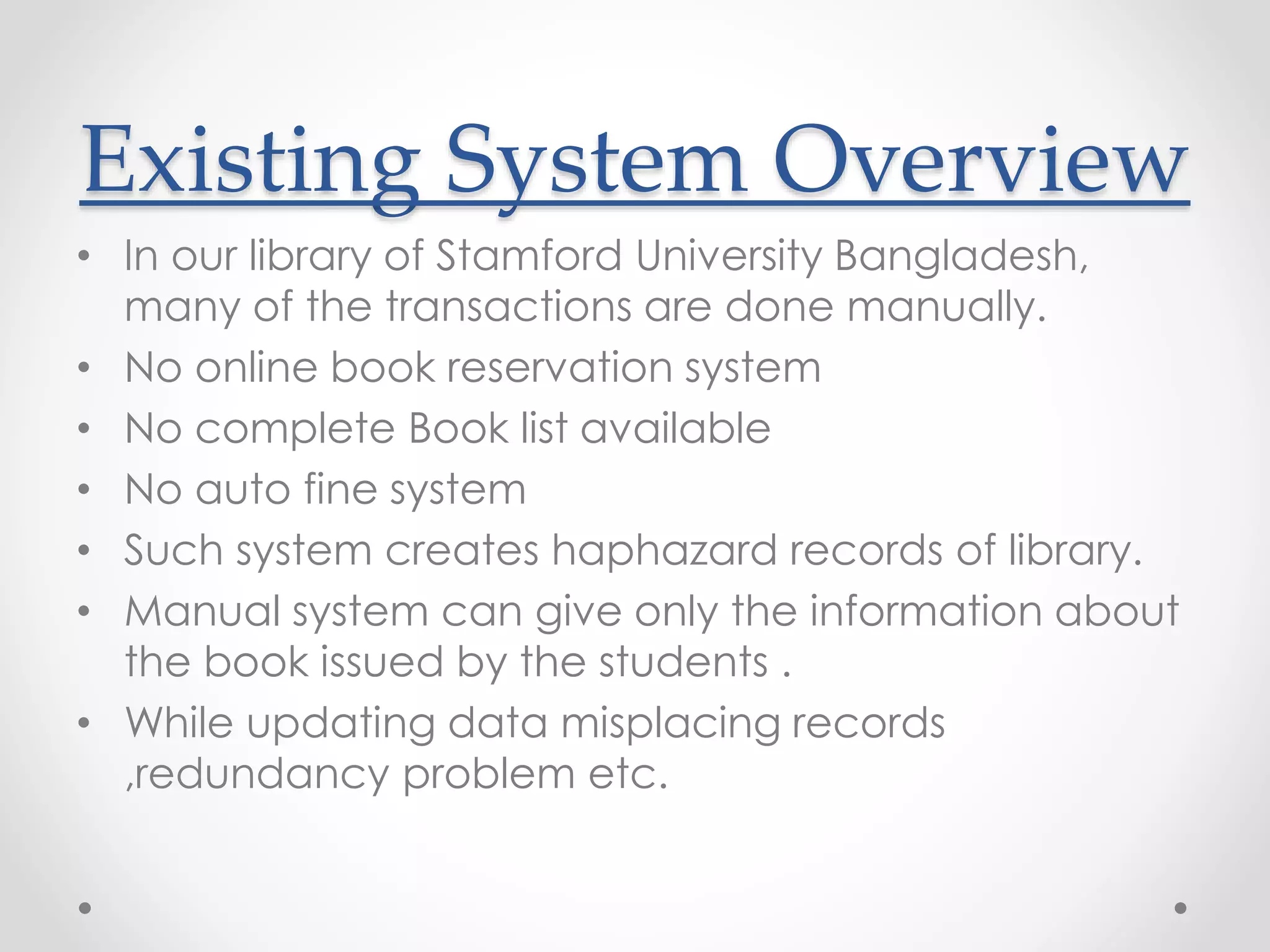 Existing System Overview

• In our library of Stamford University Bangladesh, many of the transactions are done manually.
• No online book reservation system
• No complete Book list available
• No auto fine system
• Such system creates haphazard records of library.
• Manual system can give only the information about the book issued by the students .
• While updating data misplacing records ,redundancy problem etc.